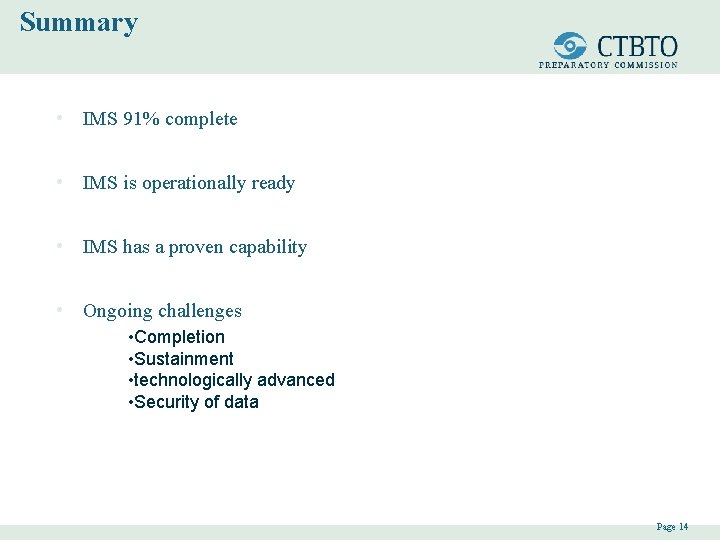 Summary

CTBTO
PREPARATORY COMMISSION

• IMS 91% complete

• IMS is operationally ready

• IMS has a proven capability

• Ongoing challenges
•Completion
•Sustainment
•technologically advanced
•Security of data

Page 14